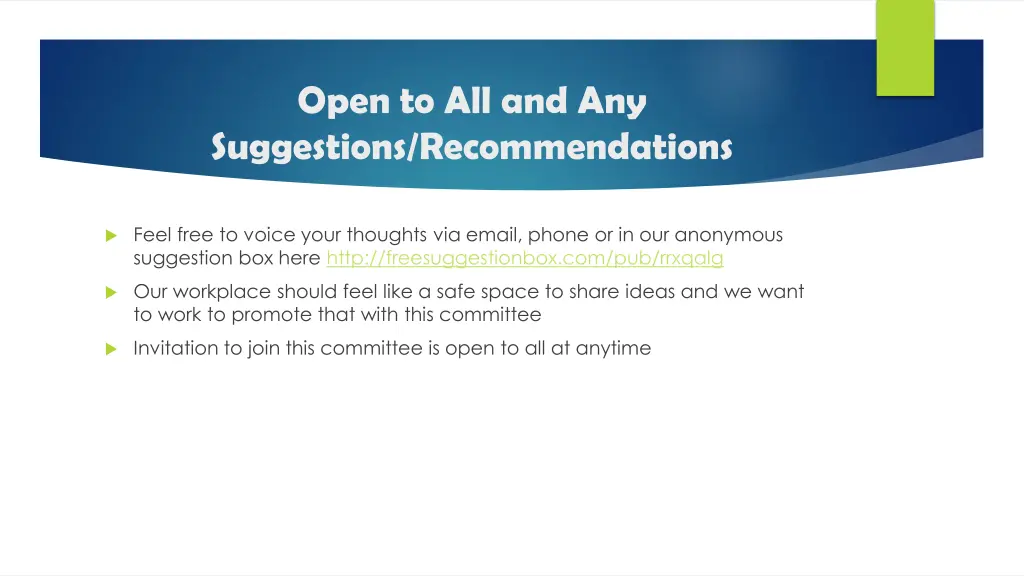 Open to All and Any Suggestions/Recommendations

Feel free to voice your thoughts via email, phone or in our anonymous suggestion box here http://freesuggestionbox.com/pub/rrxqalg

Our workplace should feel like a safe space to share ideas and we want to work to promote that with this committee

Invitation to join this committee is open to all at anytime